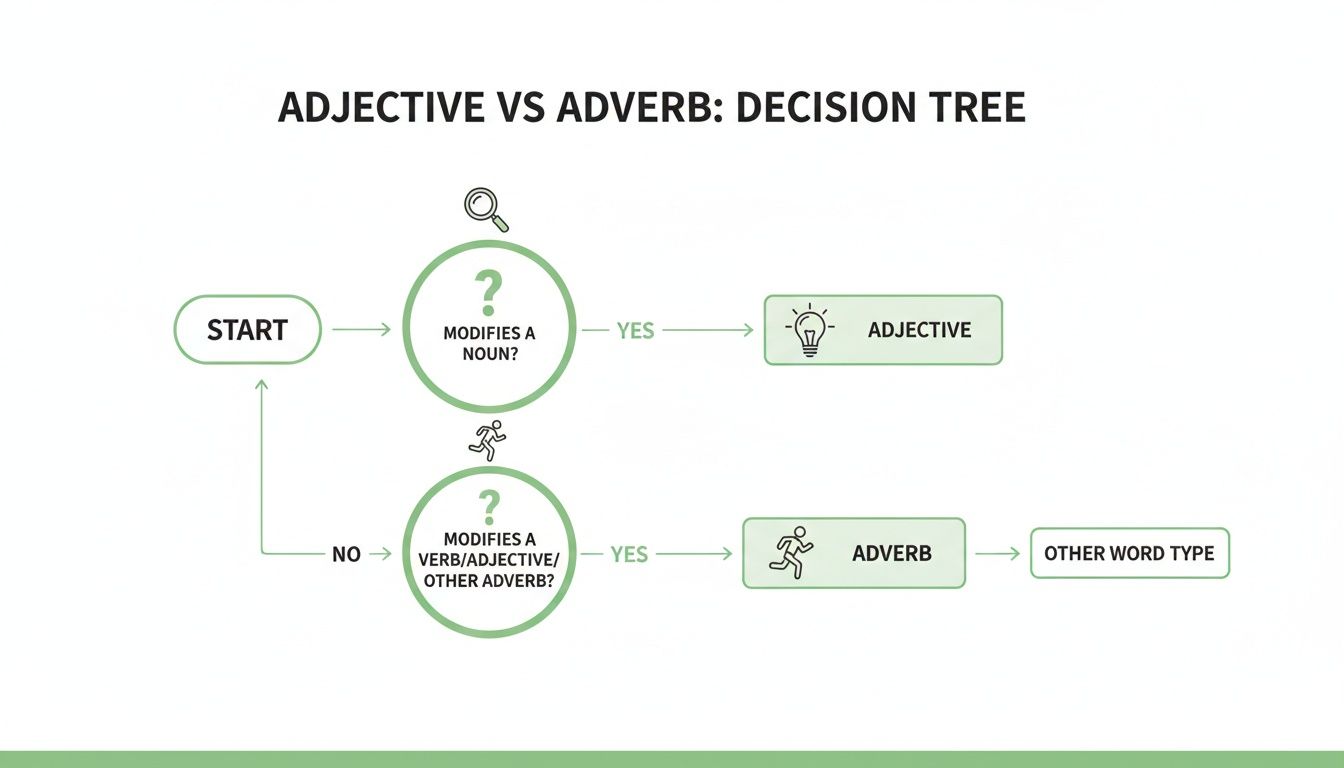 ADJECTIVE VS ADVERB: DECISION TREE

START

?
MODIFIES A NOUN?

YES

ADJECTIVE

NO

?
MODIFIES A VERB/ADJECTIVE/ OTHER ADVERB?

YES

ADVERB

OTHER WORD TYPE